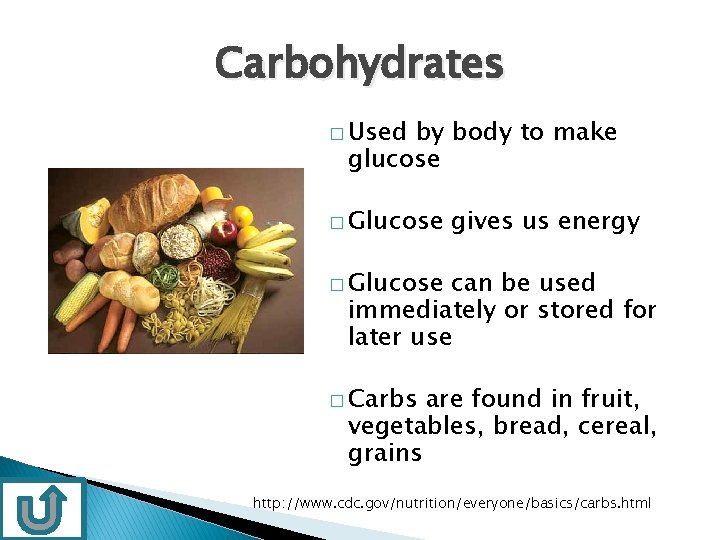 Carbohydrates

□ Used by body to make glucose

□ Glucose gives us energy

□ Glucose can be used immediately or stored for later use

□ Carbs are found in fruit, vegetables, bread, cereal, grains

http://www.cdc.gov/nutrition/everyone/basics/carbs.html